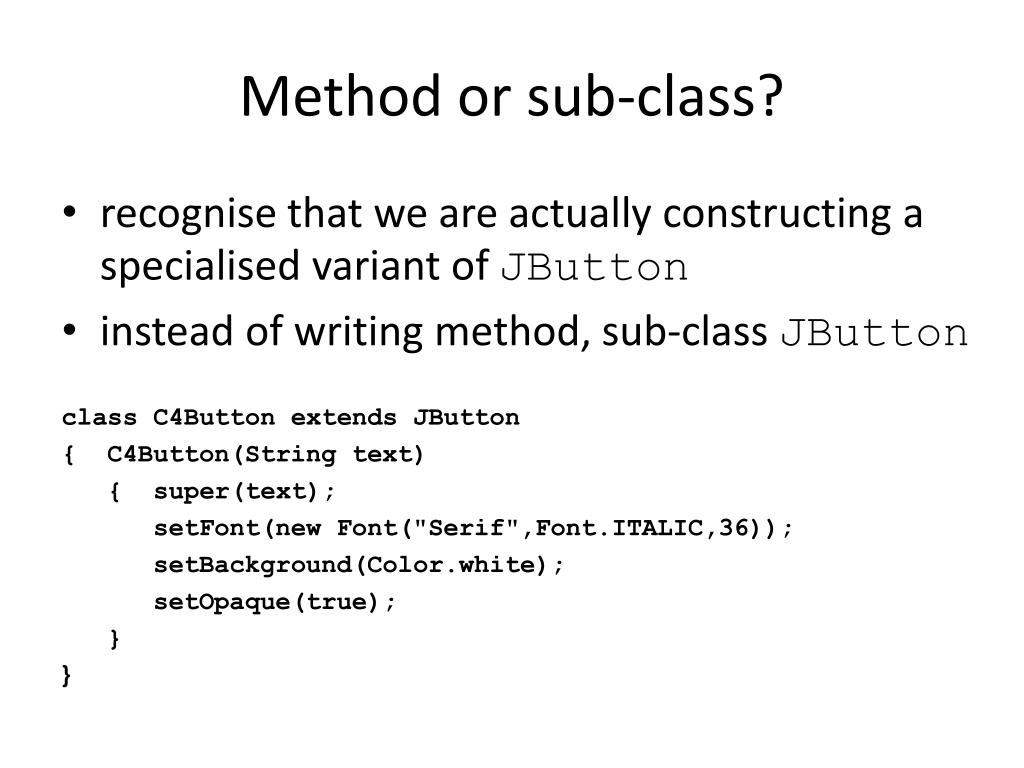 Method or sub-class?

• recognise that we are actually constructing a specialised variant of JButton
• instead of writing method, sub-class JButton

class C4Button extends JButton
{  C4Button(String text)
   {  super(text);
      setFont(new Font("Serif",Font.ITALIC,36));
      setBackground(Color.white);
      setOpaque(true);
   }
}